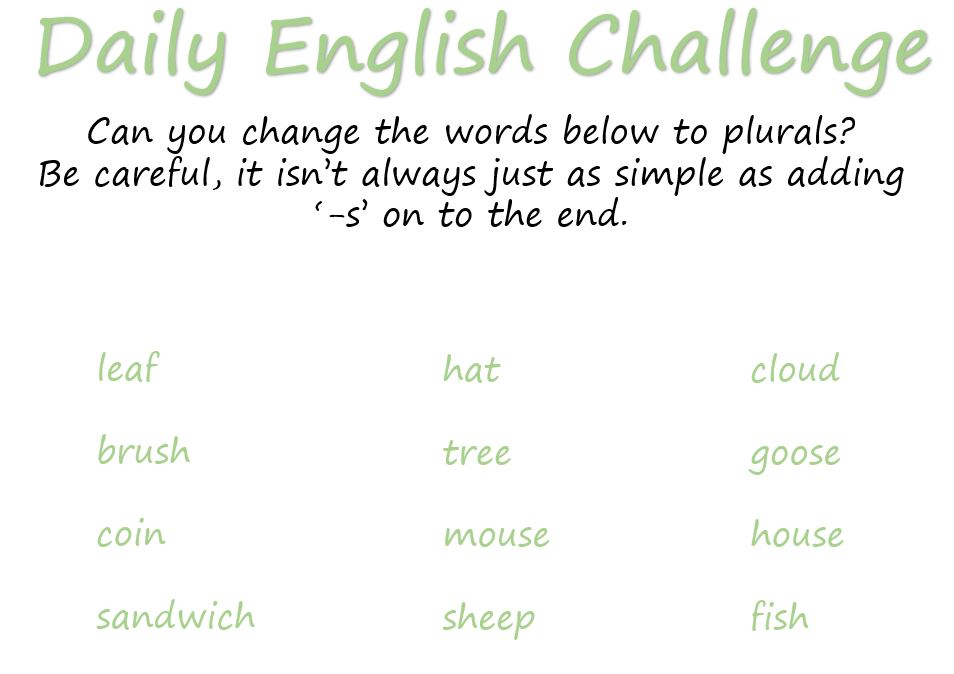 Daily English Challenge

Can you change the words below to plurals? Be careful, it isn't always just as simple as adding '-s' on to the end.

leaf
brush
coin
sandwich

hat
tree
mouse
sheep

cloud
goose
house
fish